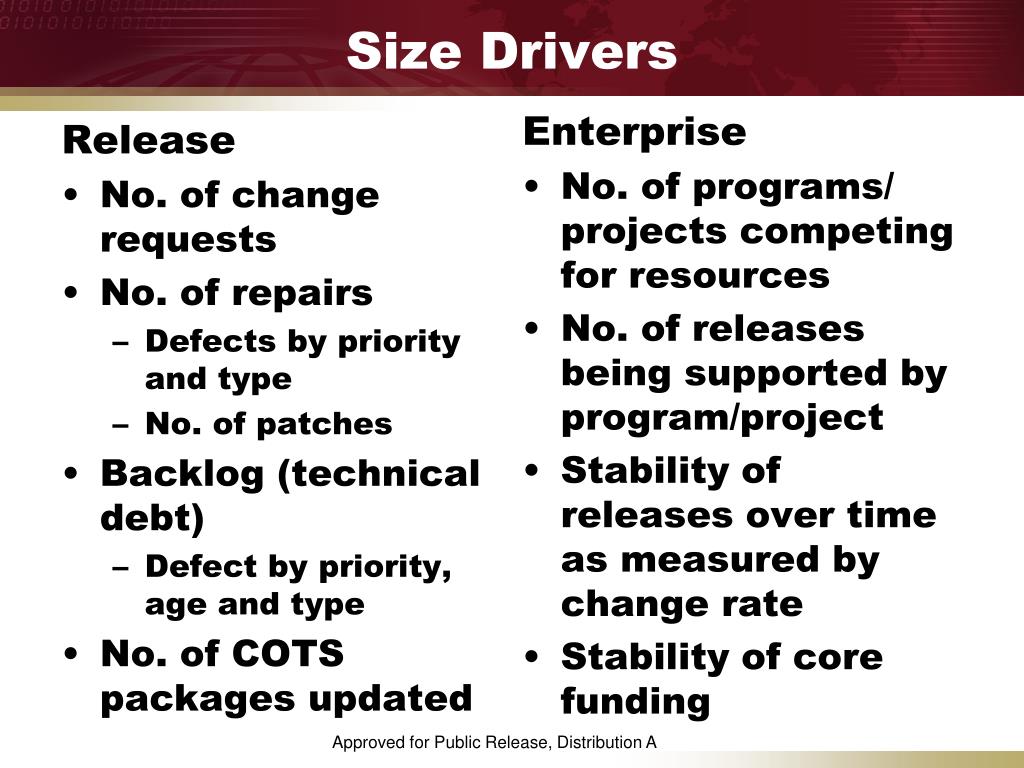 Size Drivers

Release

• No. of change requests
• No. of repairs
 – Defects by priority and type
 – No. of patches
• Backlog (technical debt)
 – Defect by priority, age and type
• No. of COTS packages updated

Enterprise

• No. of programs/ projects competing for resources
• No. of releases being supported by program/project
• Stability of releases over time as measured by change rate
• Stability of core funding

Approved for Public Release, Distribution A